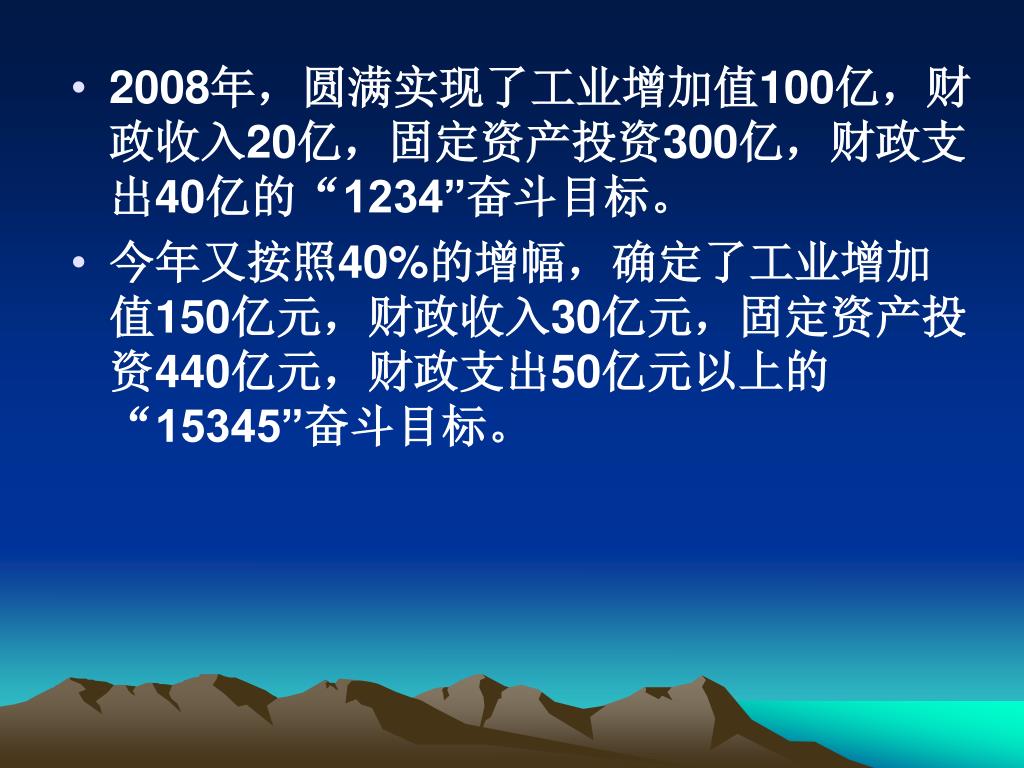 • 2008年，圆满实现了工业增加值100亿，财政收入20亿，固定资产投资300亿，财政支出40亿的“1234”奋斗目标。

• 今年又按照40%的增幅，确定了工业增加值150亿元，财政收入30亿元，固定资产投资440亿元，财政支出50亿元以上的“15345”奋斗目标。